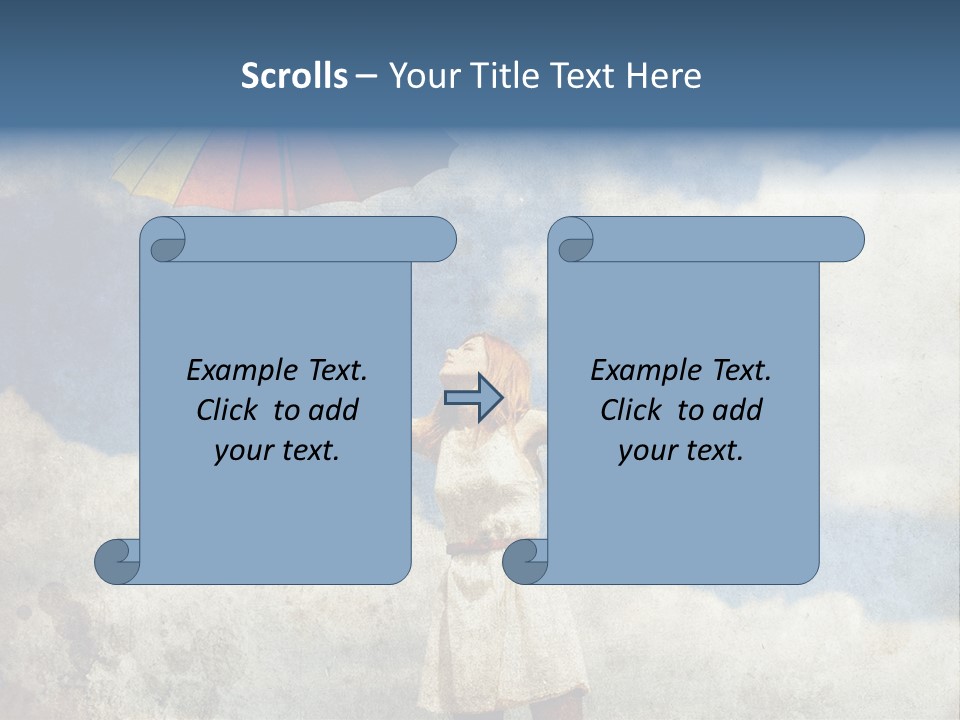 Scrolls – Your Title Text Here

Example Text. Click to add your text.

Example Text. Click to add your text.